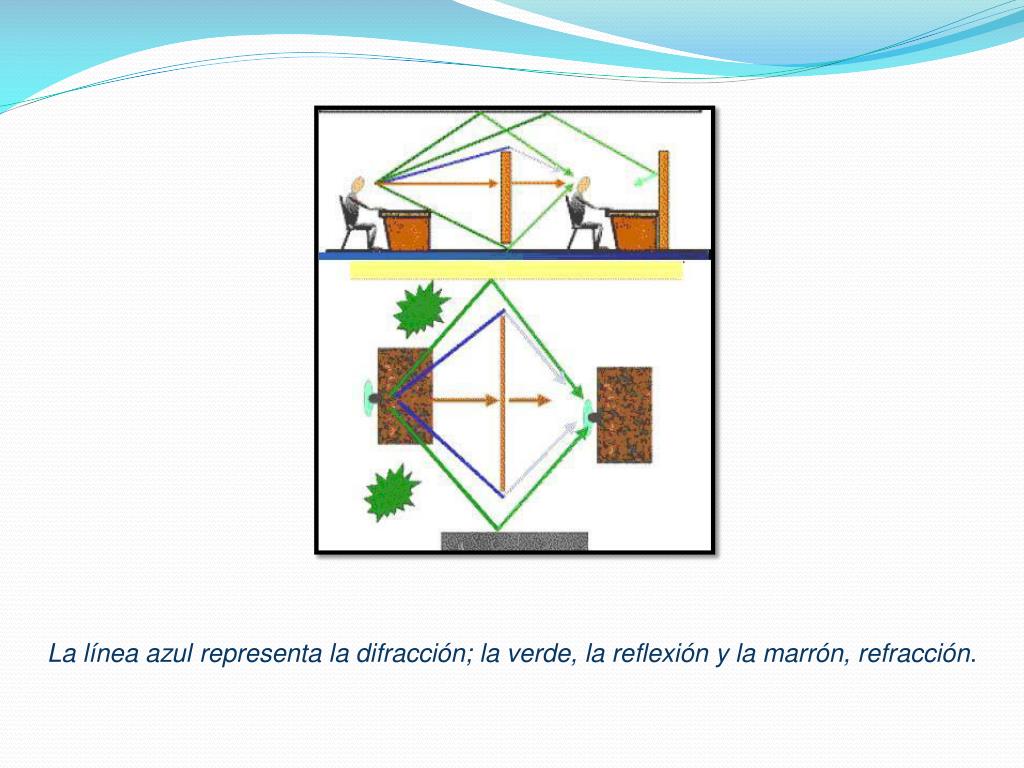 La línea azul representa la difracción; la verde, la reflexión y la marrón, refracción.